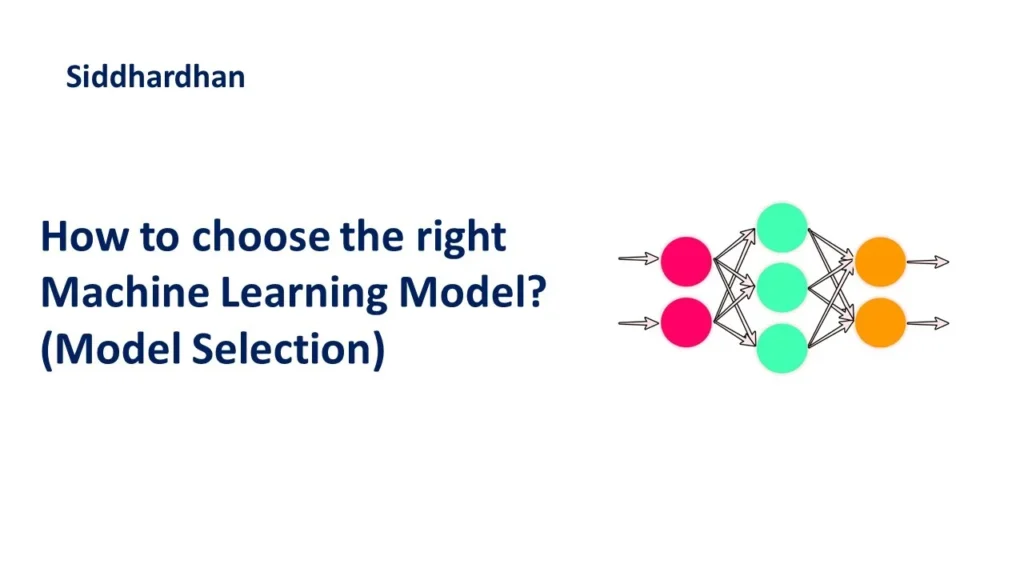 Siddhardhan

How to choose the right Machine Learning Model? (Model Selection)